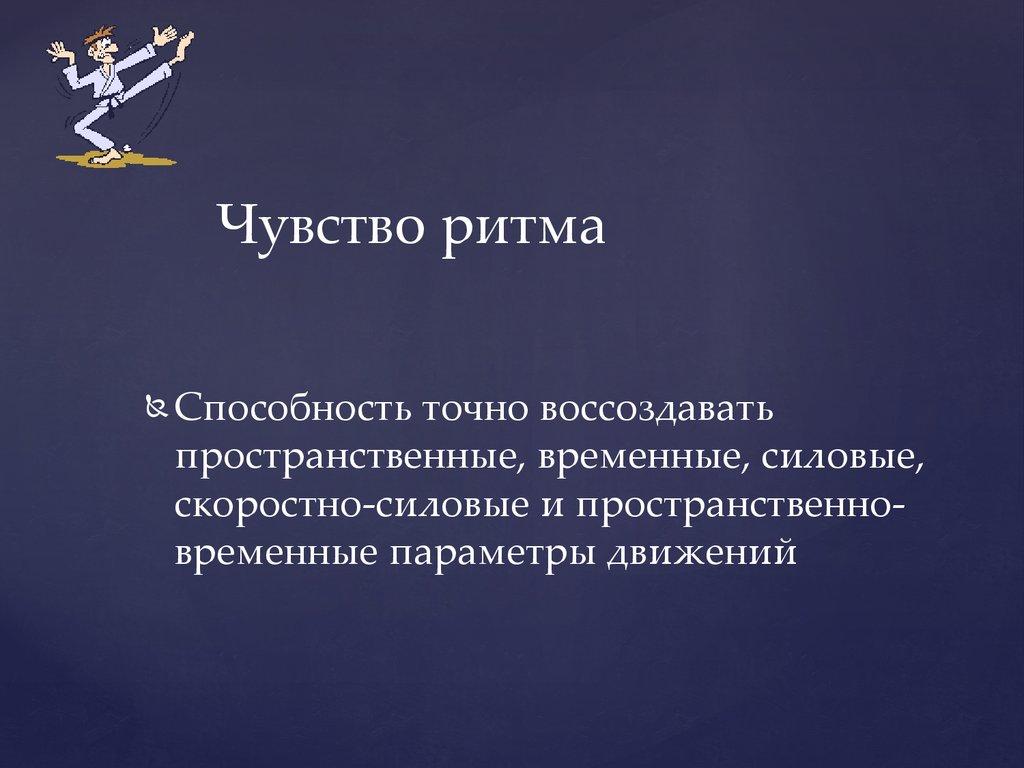 Чувство ритма

Способность точно воссоздавать пространственные, временные, силовые, скоростно-силовые и пространственно-временные параметры движений